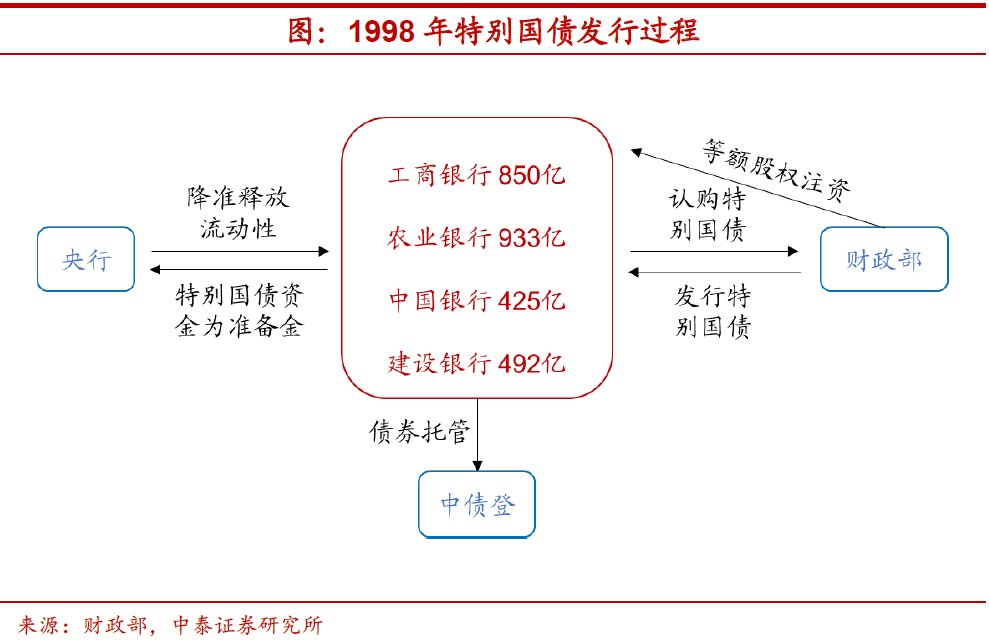 图：1998 年特别国债发行过程

央行

降准释放流动性

特别国债资金为准备金

工商银行 850亿

农业银行 933亿

中国银行 425亿

建设银行 492亿

等额股权注资

认购特别国债

发行特别国债

财政部

债券托管

中债登

来源：财政部，中泰证券研究所